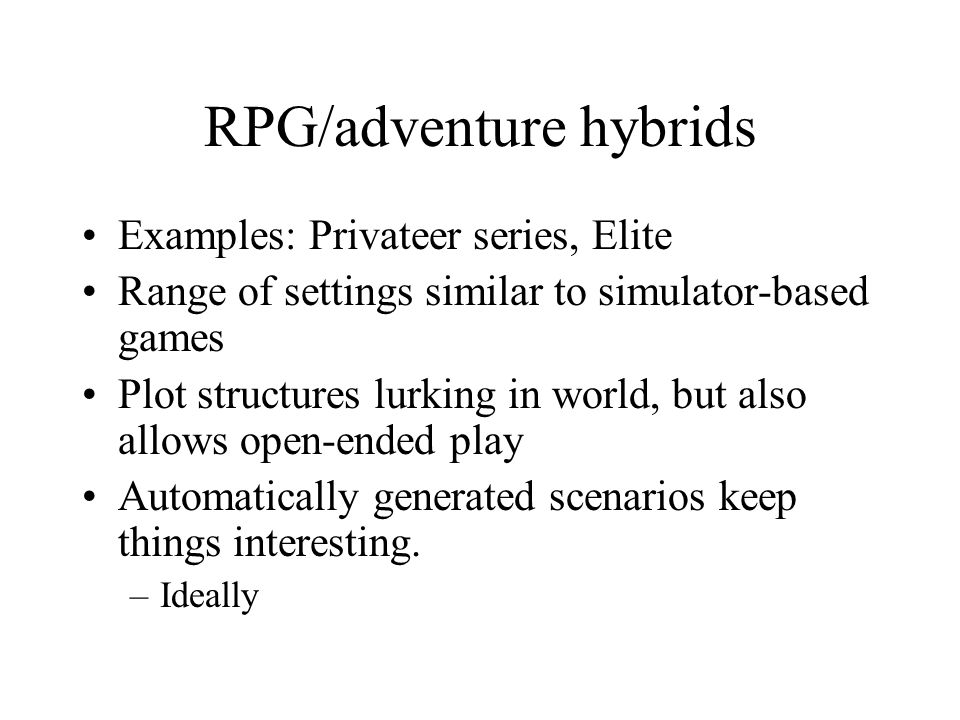 RPG/adventure hybrids

• Examples: Privateer series, Elite
• Range of settings similar to simulator-based games
• Plot structures lurking in world, but also allows open-ended play
• Automatically generated scenarios keep things interesting.
– Ideally